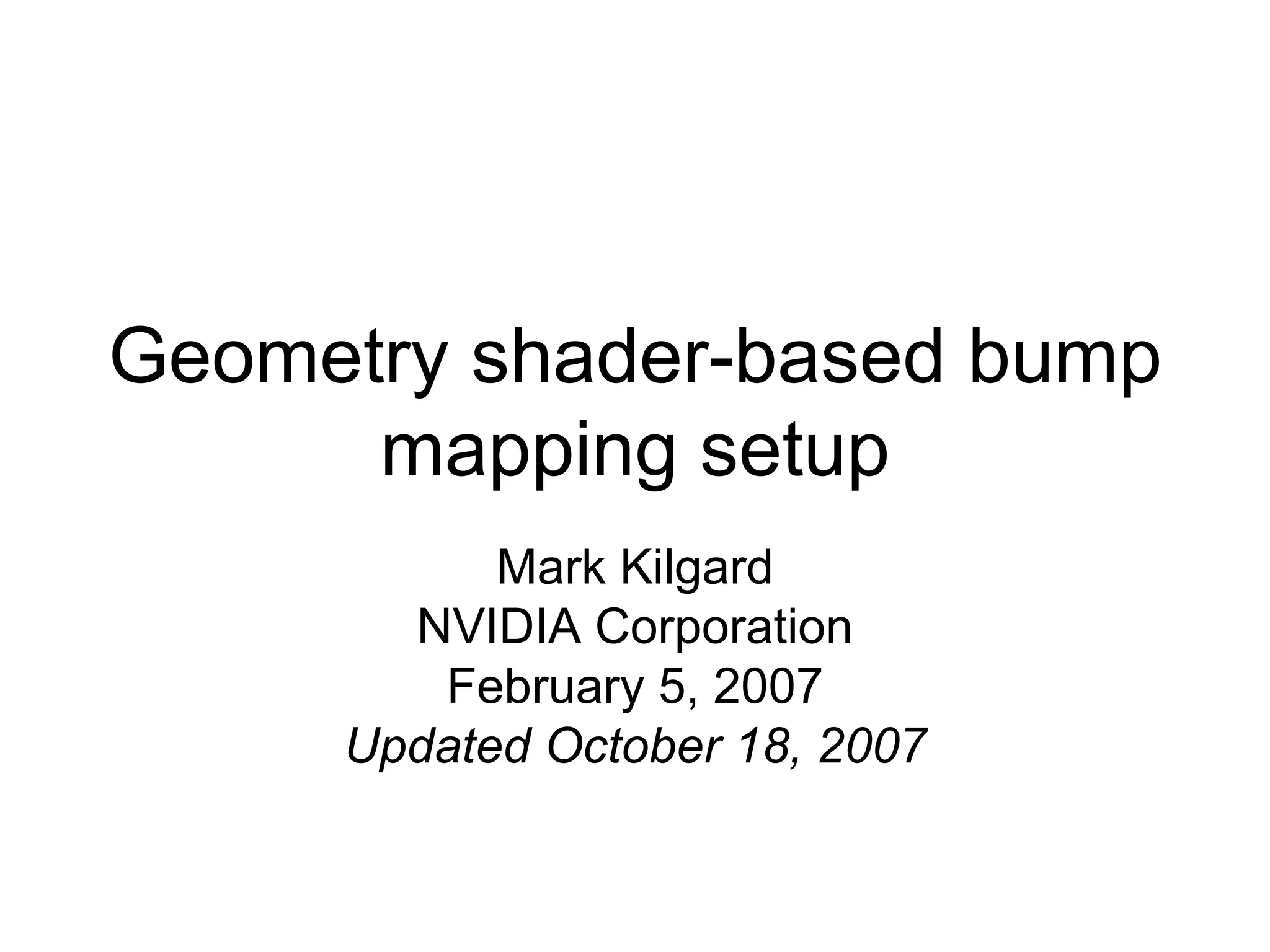 Geometry shader-based bump mapping setup

Mark Kilgard
NVIDIA Corporation
February 5, 2007
Updated October 18, 2007